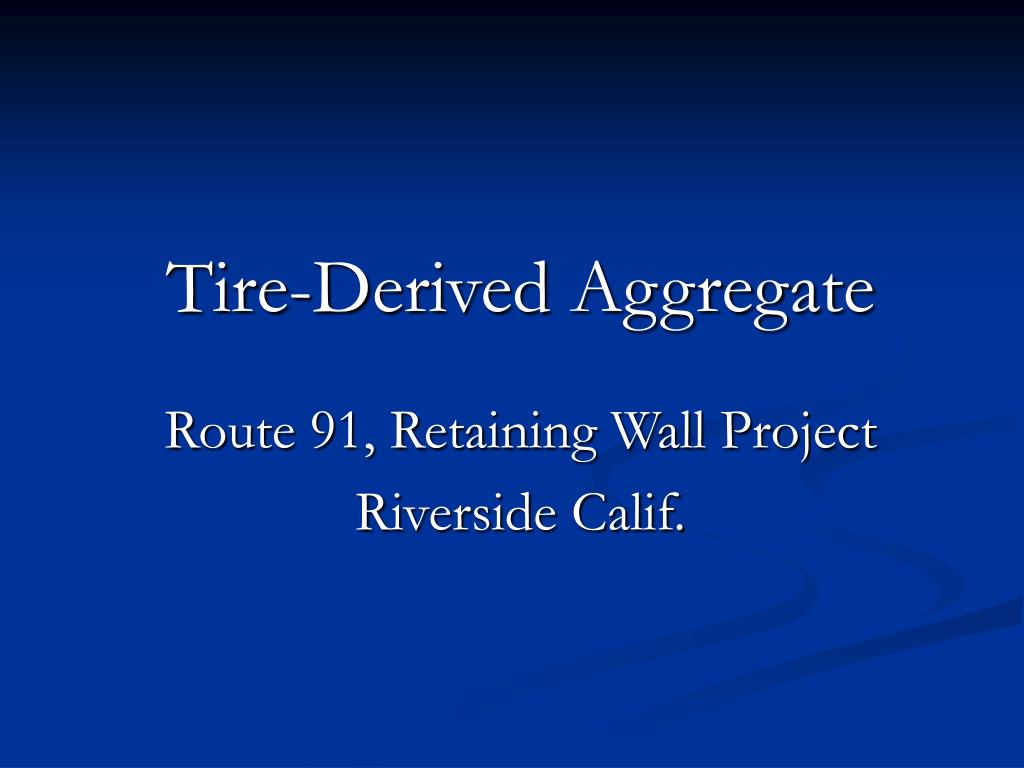 Tire-Derived Aggregate

Route 91, Retaining Wall Project
Riverside Calif.